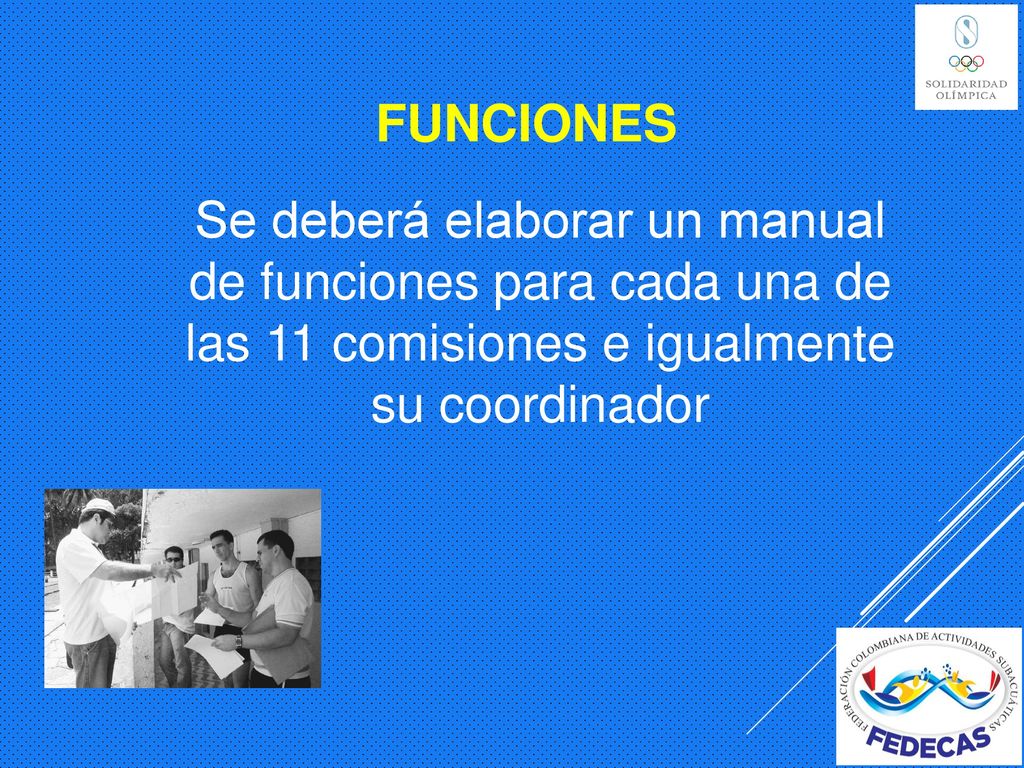 SOLIDARIDAD OLÍMPICA

FUNCIONES

Se deberá elaborar un manual de funciones para cada una de las 11 comisiones e igualmente su coordinador

FEDERACIÓN COLOMBIANA DE ACTIVIDADES SUBACUÁTICAS
FEDECAS